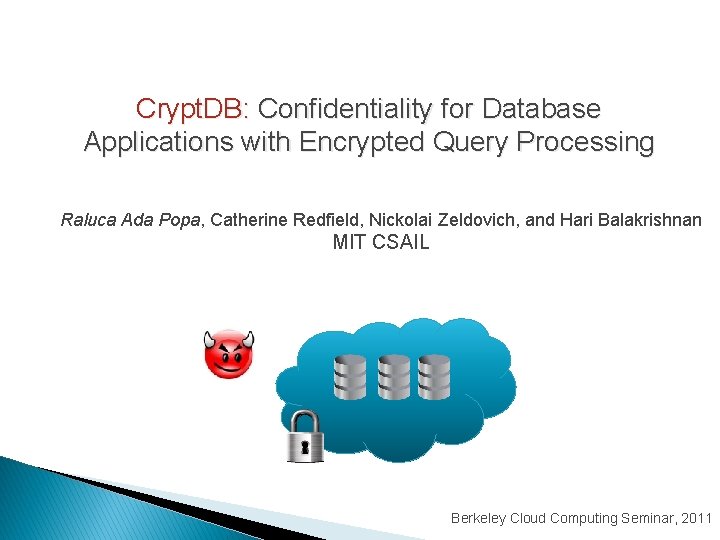 CryptDB: Confidentiality for Database Applications with Encrypted Query Processing

Raluca Ada Popa, Catherine Redfield, Nickolai Zeldovich, and Hari Balakrishnan
MIT CSAIL

Berkeley Cloud Computing Seminar, 2011